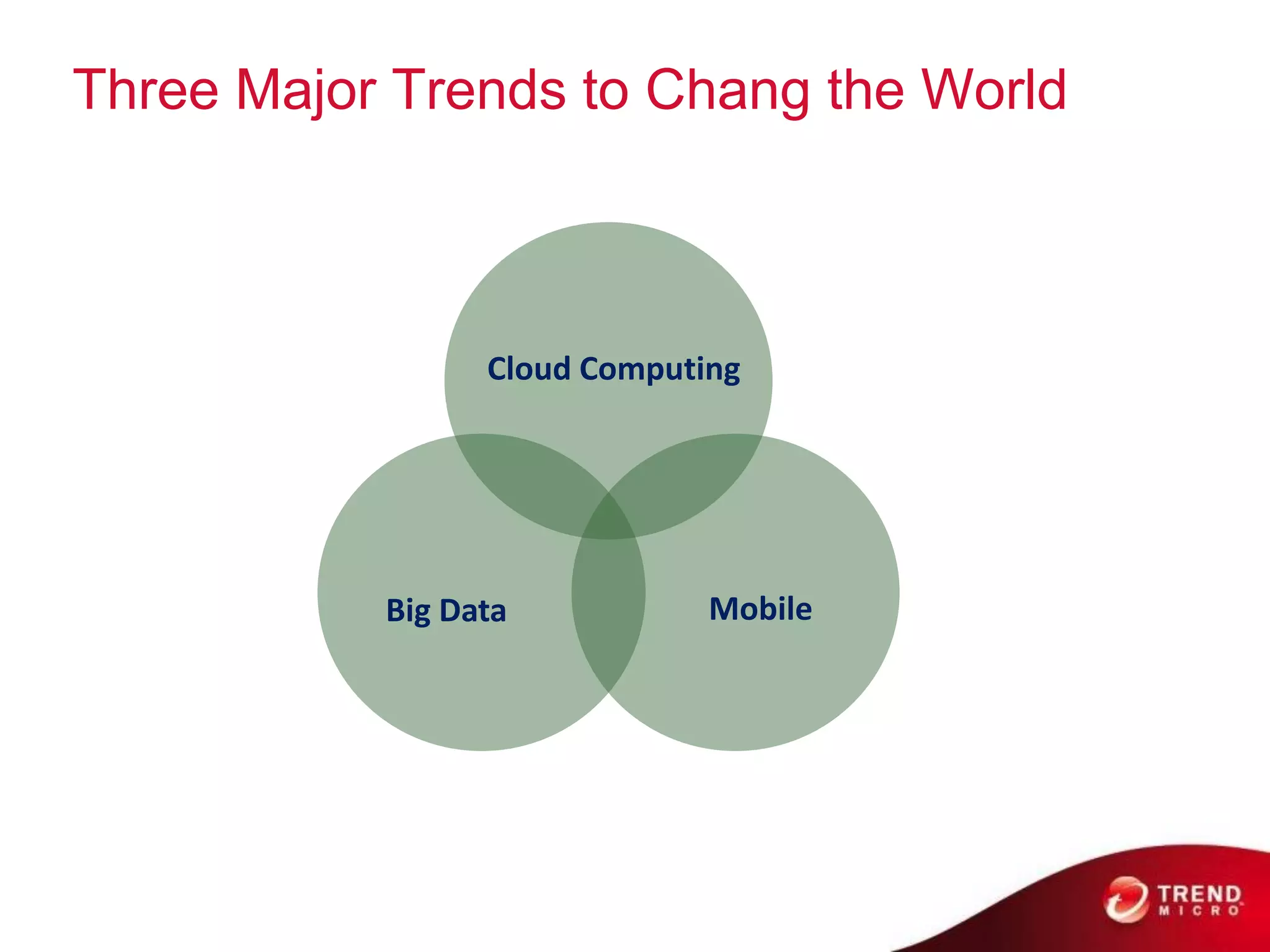 Three Major Trends to Chang the World

Cloud Computing

Big Data

Mobile

TREND MICRO